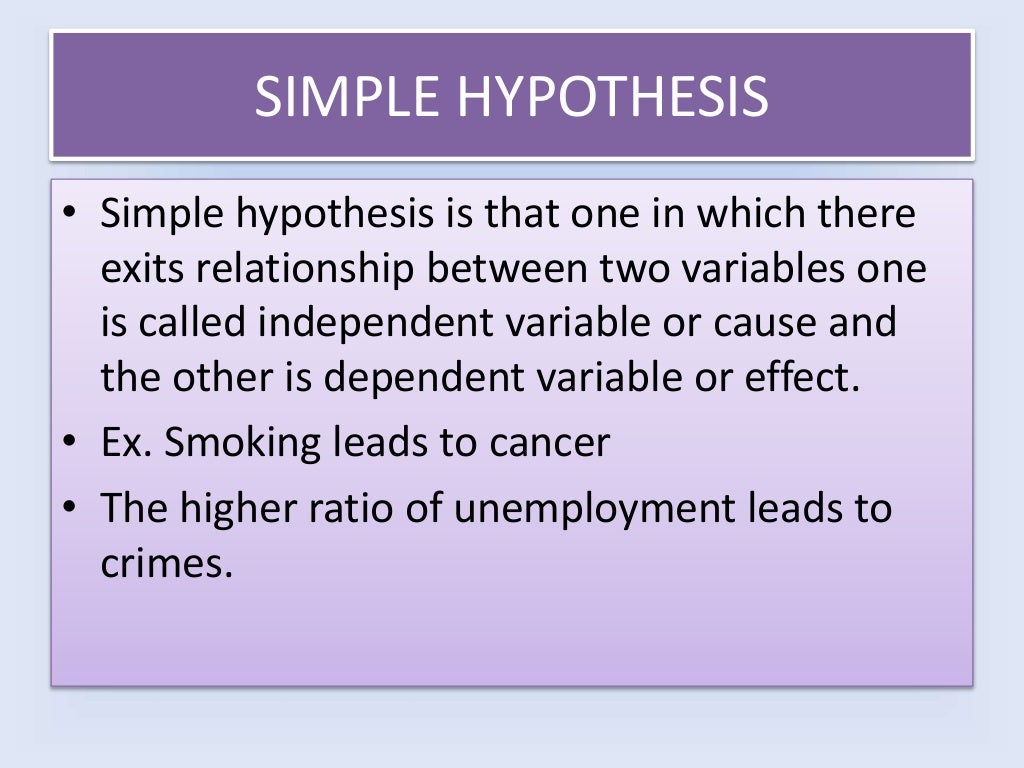 SIMPLE HYPOTHESIS

• Simple hypothesis is that one in which there exits relationship between two variables one is called independent variable or cause and the other is dependent variable or effect.
• Ex. Smoking leads to cancer
• The higher ratio of unemployment leads to crimes.